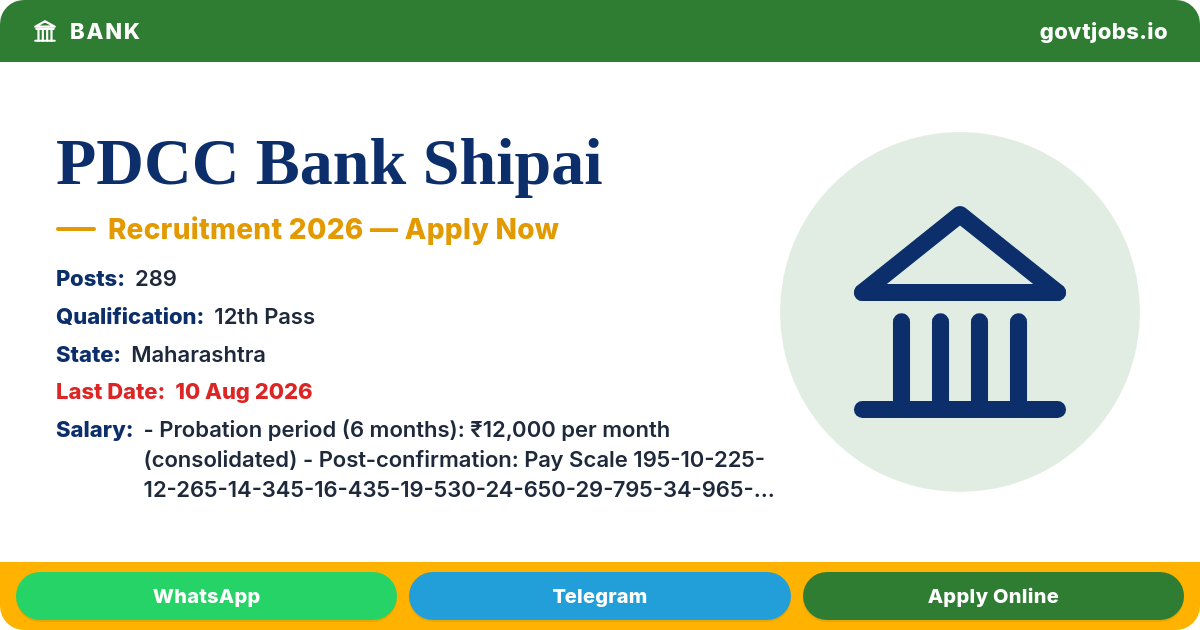 BANK

govtjobs.io

PDCC Bank Shipai

— Recruitment 2026 — Apply Now

Posts: 289

Qualification: 12th Pass

State: Maharashtra

Last Date: 10 Aug 2026

Salary: - Probation period (6 months): ₹12,000 per month (consolidated) - Post-confirmation: Pay Scale 195-10-225-12-265-14-345-16-435-19-530-24-650-29-795-34-965-...

WhatsApp

Telegram

Apply Online